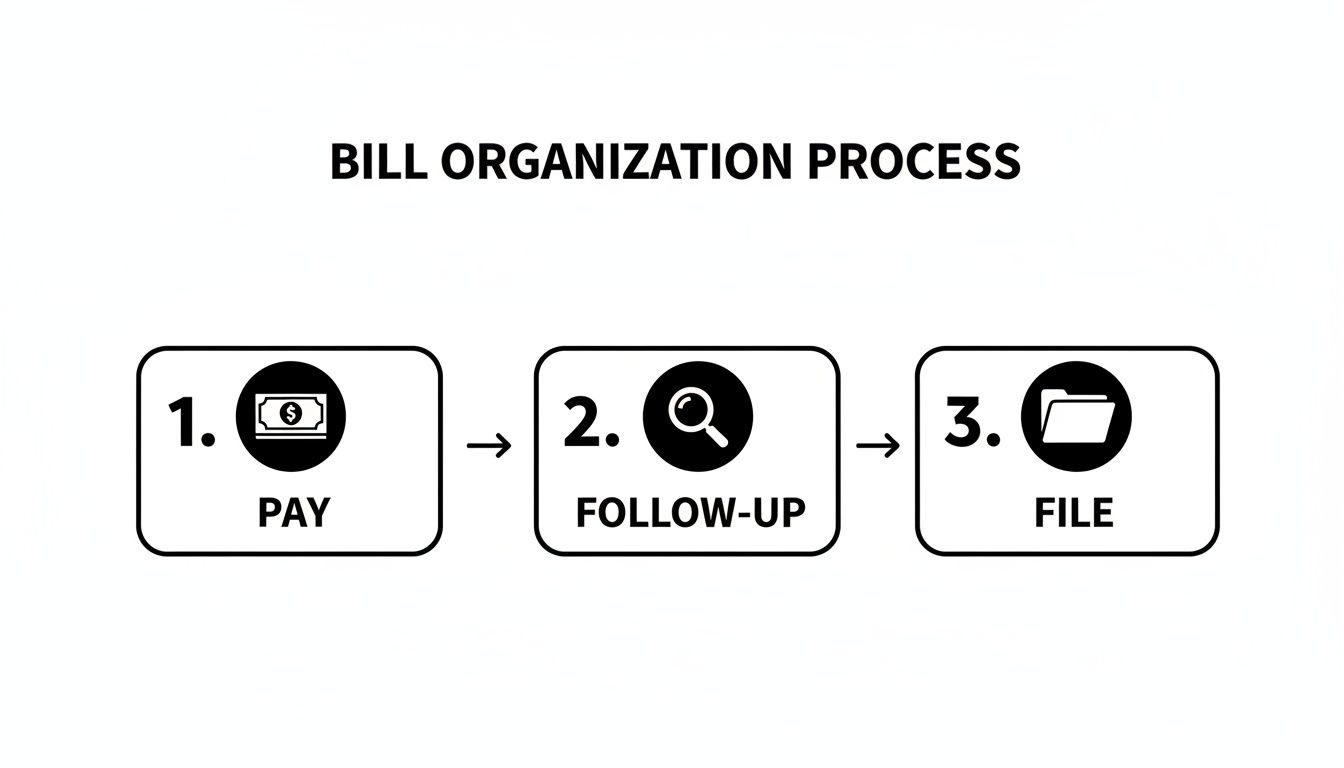 BILL ORGANIZATION PROCESS

1. PAY

→

2. FOLLOW-UP

→

3. FILE